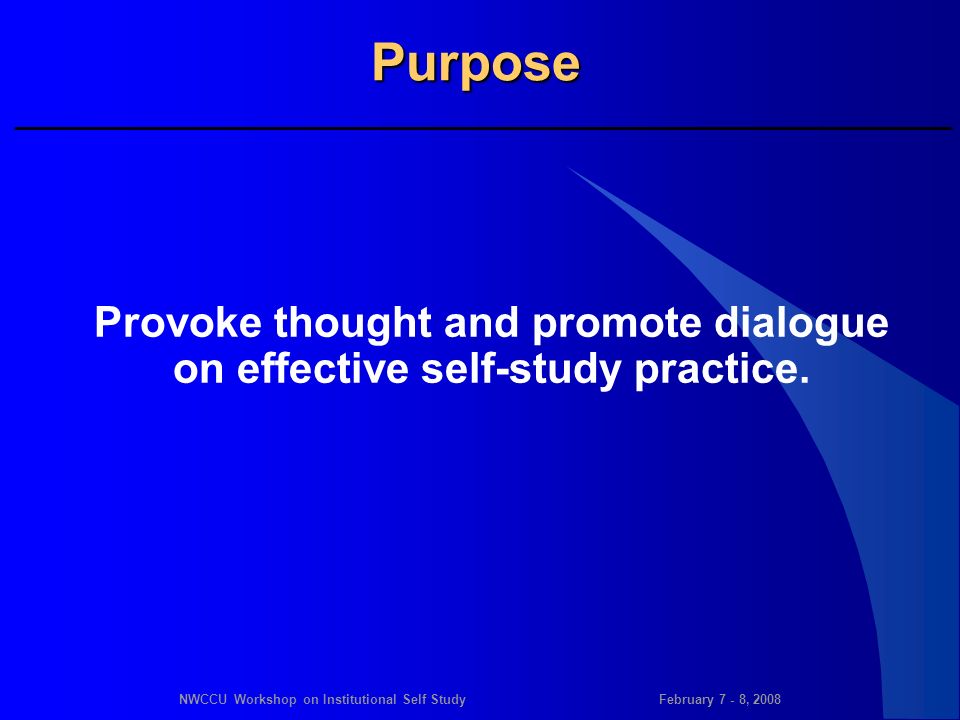 Purpose

Provoke thought and promote dialogue on effective self-study practice.

NWCCU Workshop on Institutional Self Study

February 7 - 8, 2008